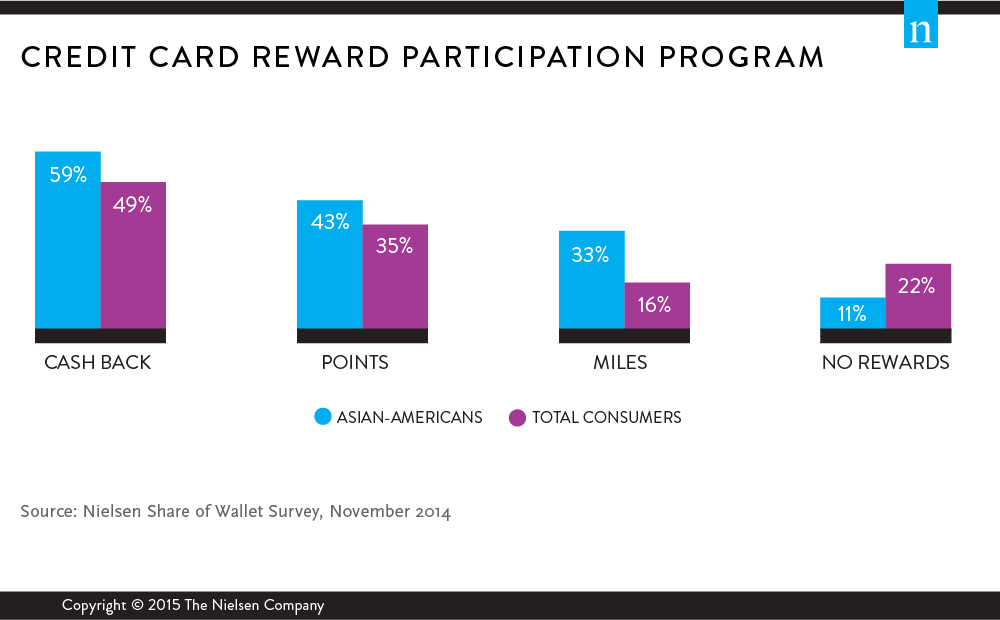 n

CREDIT CARD REWARD PARTICIPATION PROGRAM

59%
49%
CASH BACK

43%
35%
POINTS

33%
16%
MILES

11%
22%
NO REWARDS

ASIAN-AMERICANS
TOTAL CONSUMERS

Source: Nielsen Share of Wallet Survey, November 2014

Copyright © 2015 The Nielsen Company